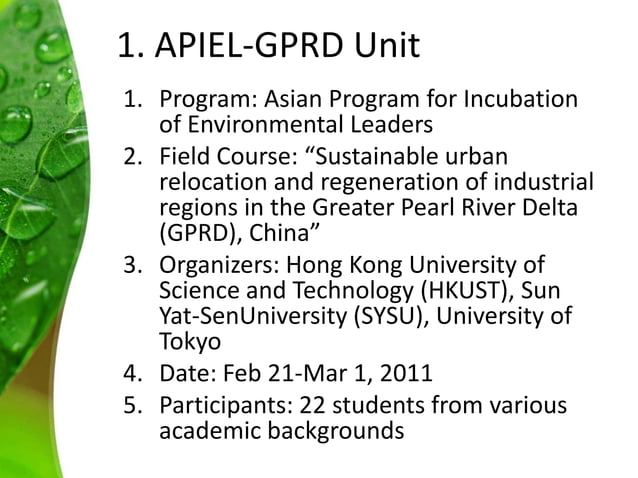 1. APIEL-GPRD Unit

1. Program: Asian Program for Incubation of Environmental Leaders
2. Field Course: “Sustainable urban relocation and regeneration of industrial regions in the Greater Pearl River Delta (GPRD), China”
3. Organizers: Hong Kong University of Science and Technology (HKUST), Sun Yat-SenUniversity (SYSU), University of Tokyo
4. Date: Feb 21-Mar 1, 2011
5. Participants: 22 students from various academic backgrounds